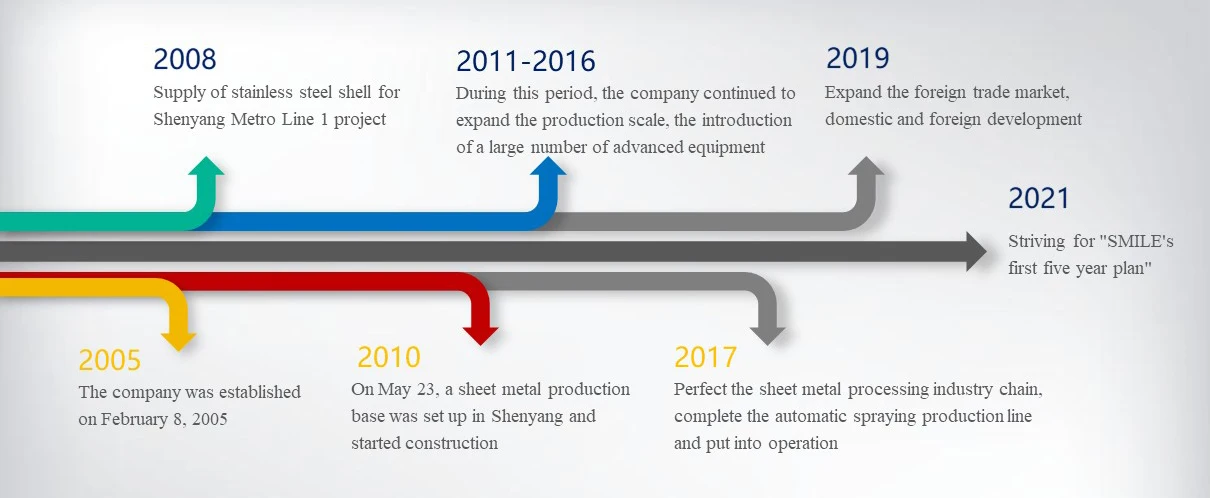 2008
Supply of stainless steel shell for Shenyang Metro Line 1 project

2011-2016
During this period, the company continued to expand the production scale, the introduction of a large number of advanced equipment

2019
Expand the foreign trade market, domestic and foreign development

2021
Striving for "SMILE's first five year plan"

2005
The company was established on February 8, 2005

2010
On May 23, a sheet metal production base was set up in Shenyang and started construction

2017
Perfect the sheet metal processing industry chain, complete the automatic spraying production line and put into operation